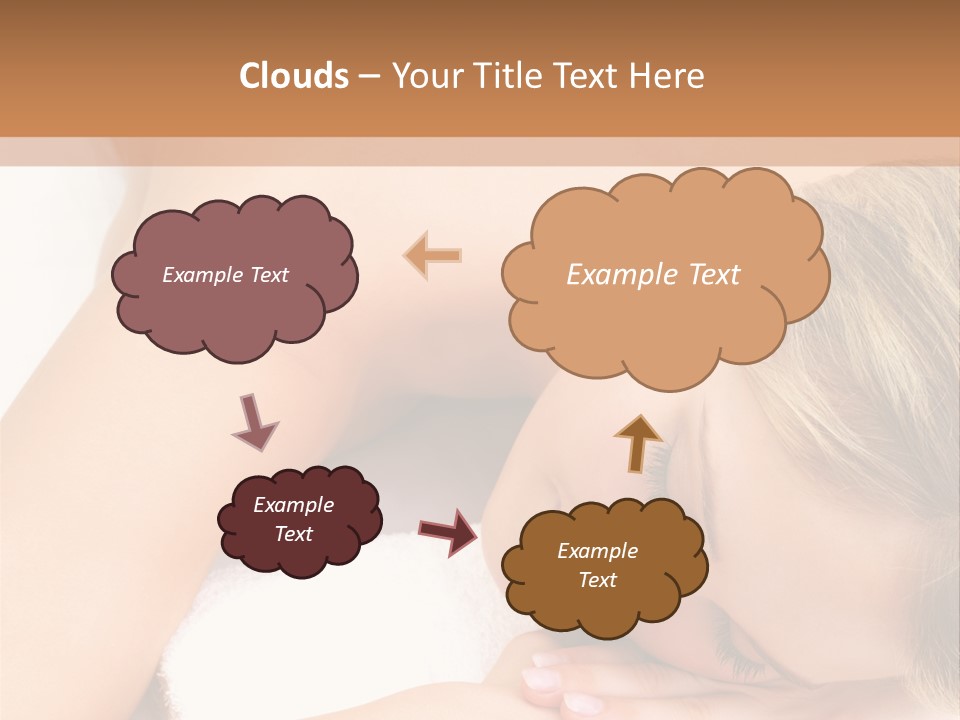 Clouds – Your Title Text Here

Example Text

Example Text

Example Text

Example Text